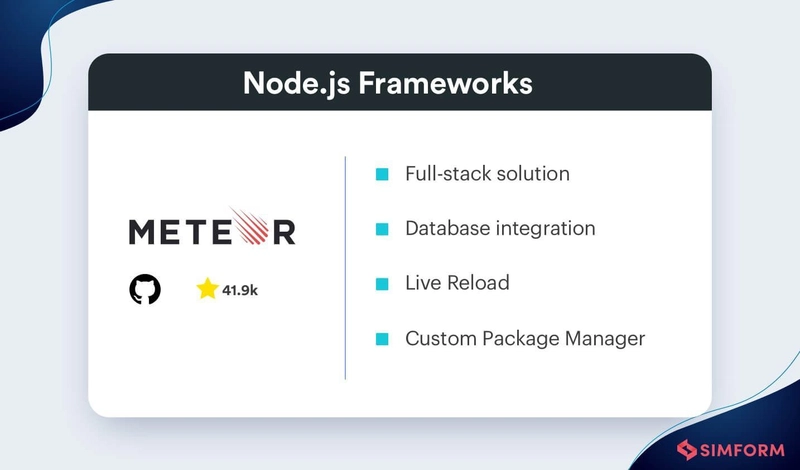 Node.js Frameworks

METEOR

41.9k

Full-stack solution

Database integration

Live Reload

Custom Package Manager

SIMFORM